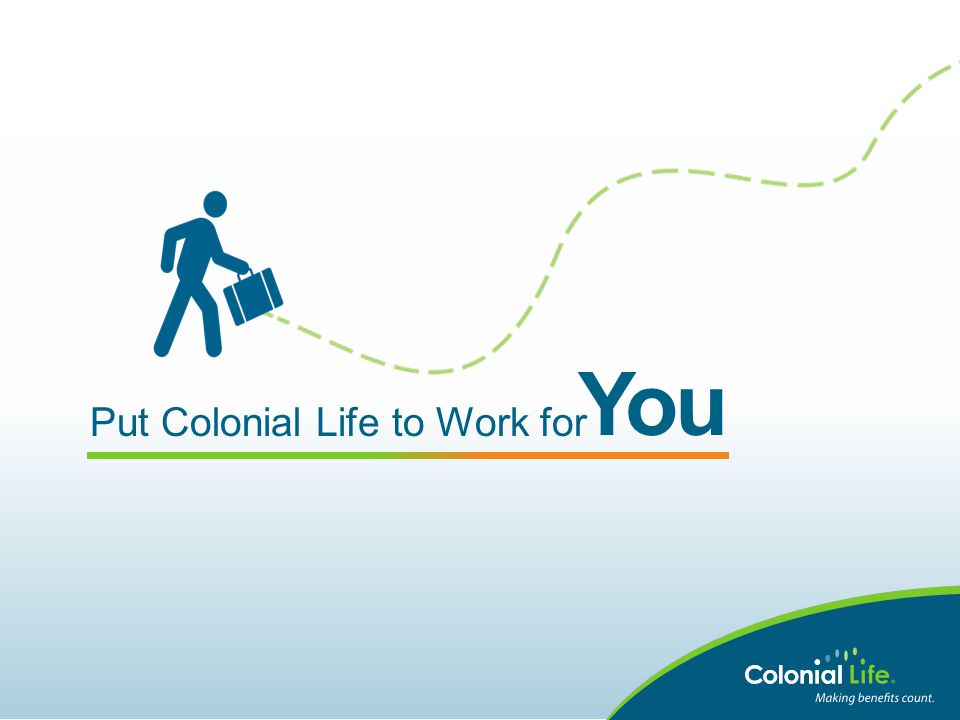 Put Colonial Life to Work for You

Colonial Life.
Making benefits count.